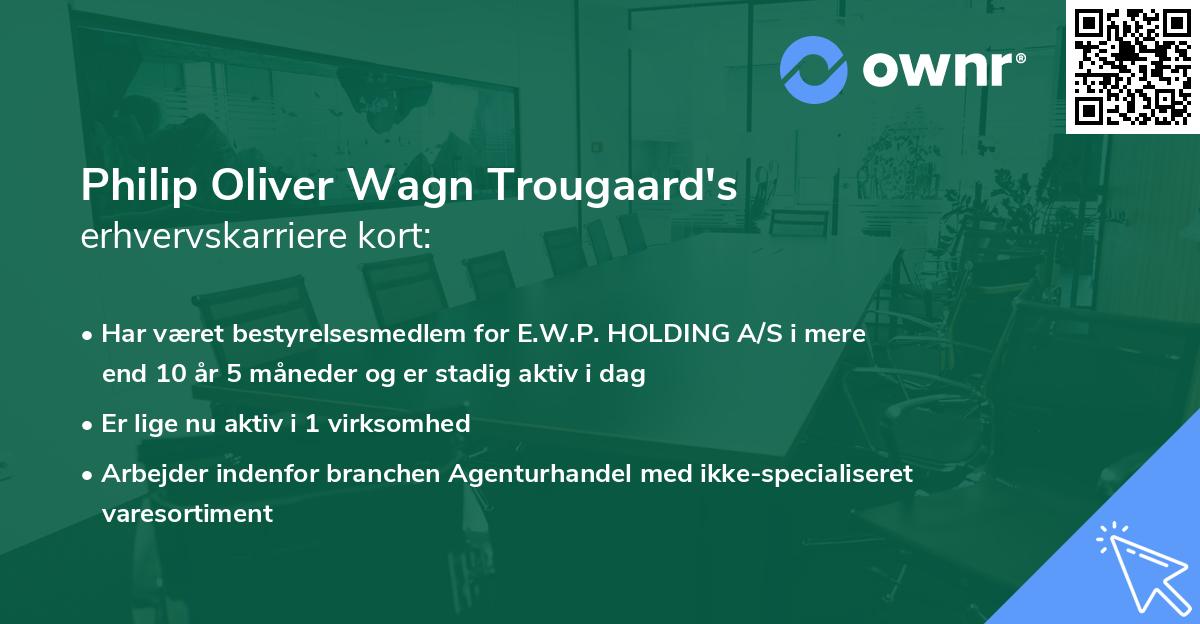 ownr®

Philip Oliver Wagn Trougaard's
erhvervskarriere kort:

• Har været bestyrelsesmedlem for E.W.P. HOLDING A/S i mere end 10 år 5 måneder og er stadig aktiv i dag
• Er lige nu aktiv i 1 virksomhed
• Arbejder indenfor branchen Agenturhandel med ikke-specialiseret varesortiment